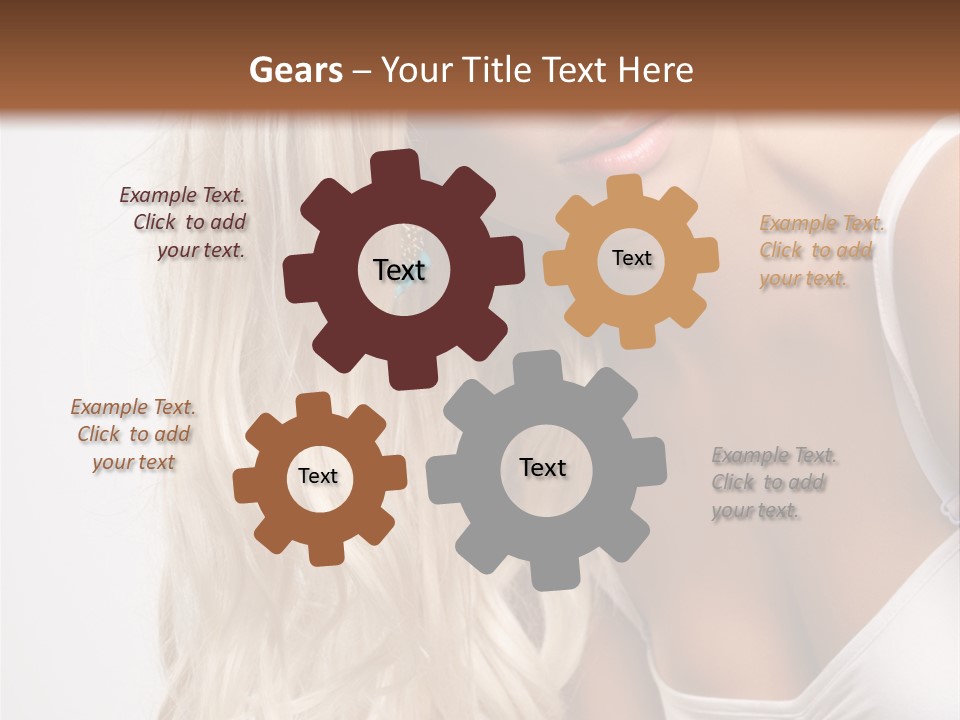 Gears – Your Title Text Here

Example Text. Click to add your text.

Text

Text

Example Text. Click to add your text.

Example Text. Click to add your text

Text

Text

Example Text. Click to add your text.